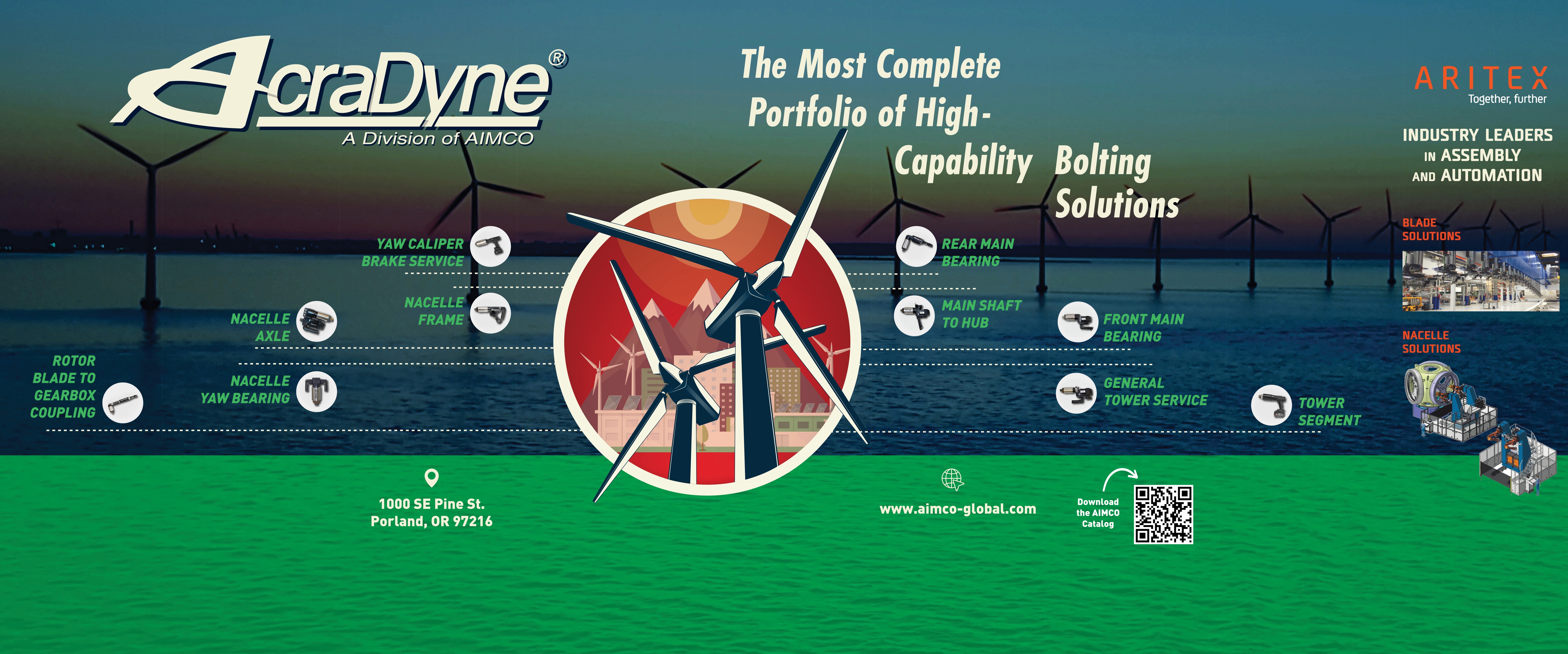 AcraDyne®
A Division of AIMCO

The Most Complete Portfolio of High-Capability Bolting Solutions

ARITEX
Together, further

INDUSTRY LEADERS IN ASSEMBLY AND AUTOMATION

BLADE SOLUTIONS

NACELLE SOLUTIONS

YAW CALIPER BRAKE SERVICE

NACELLE FRAME

NACELLE AXLE

NACELLE YAW BEARING

ROTOR BLADE TO GEARBOX COUPLING

REAR MAIN BEARING

MAIN SHAFT TO HUB

FRONT MAIN BEARING

GENERAL TOWER SERVICE

TOWER SEGMENT

1000 SE Pine St.
Porland, OR 97216

www.aimco-global.com

Download the AIMCO Catalog